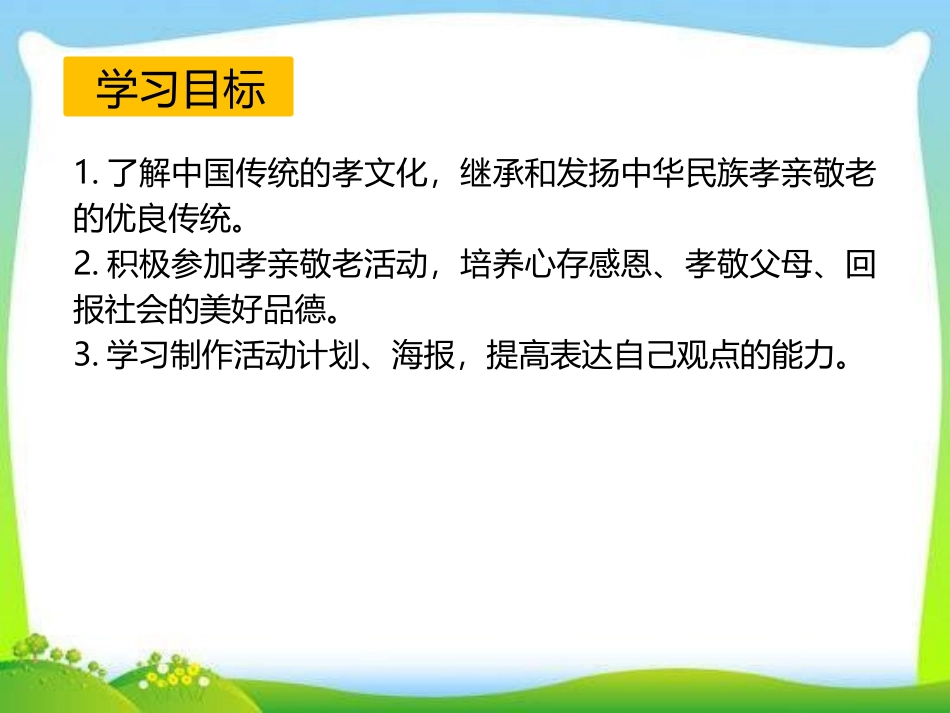 学习目标

1. 了解中国传统的孝文化，继承和发扬中华民族孝亲敬老的优良传统。
2. 积极参加孝亲敬老活动，培养心存感恩、孝敬父母、回报社会的美好品德。
3. 学习制作活动计划、海报，提高表达自己观点的能力。